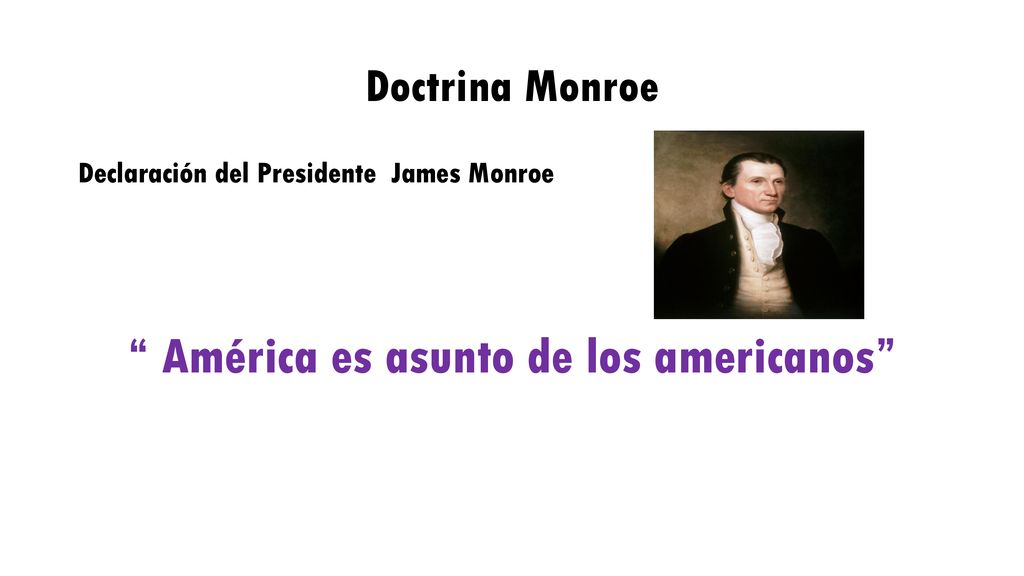 Doctrina Monroe

Declaración del Presidente James Monroe

“ América es asunto de los americanos”